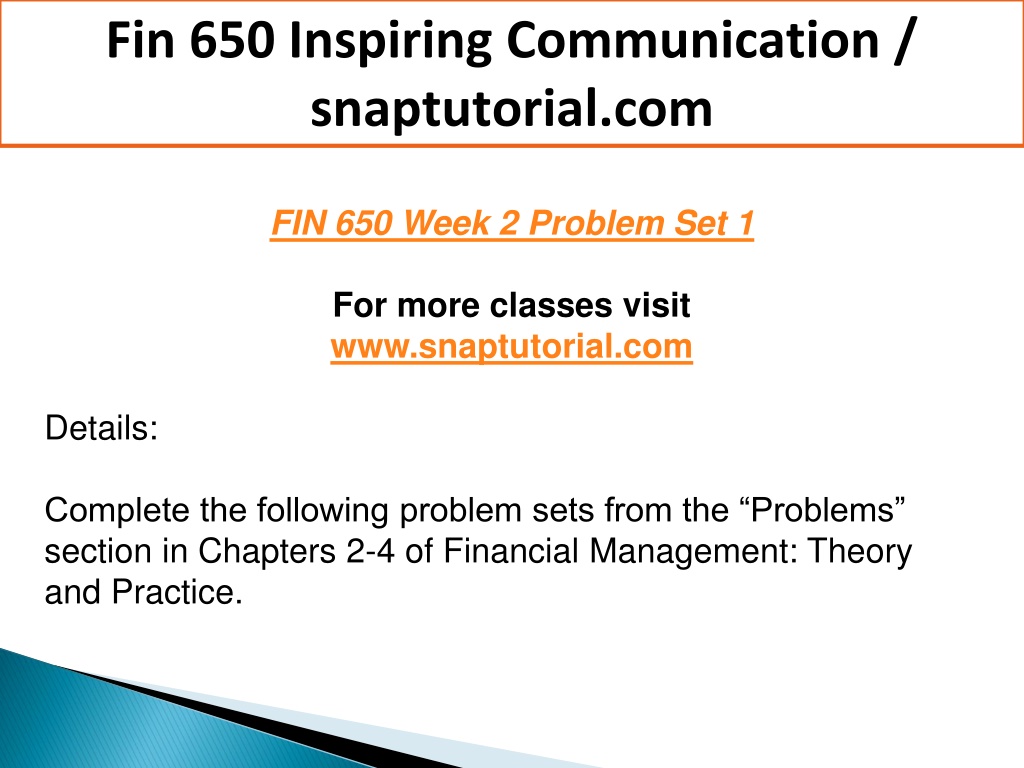 Fin 650 Inspiring Communication / snaptutorial.com

FIN 650 Week 2 Problem Set 1

For more classes visit
www.snaptutorial.com

Details:

Complete the following problem sets from the “Problems” section in Chapters 2-4 of Financial Management: Theory and Practice.